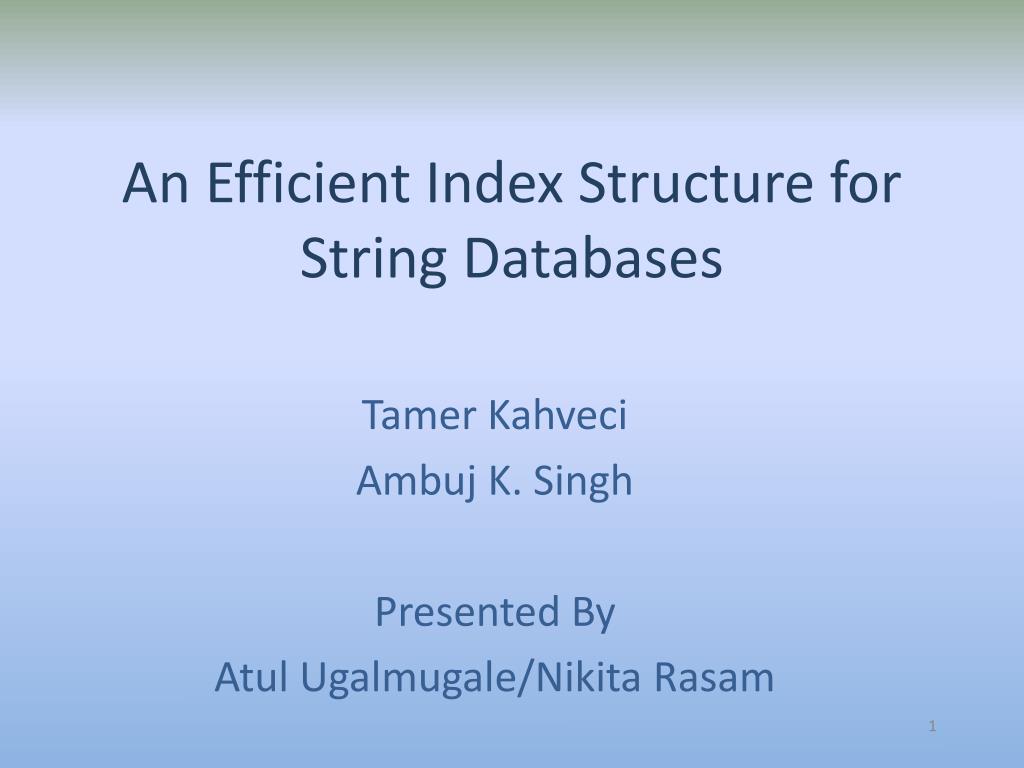 An Efficient Index Structure for String Databases

Tamer Kahveci
Ambuj K. Singh

Presented By
Atul Ugalmugale/Nikita Rasam

1